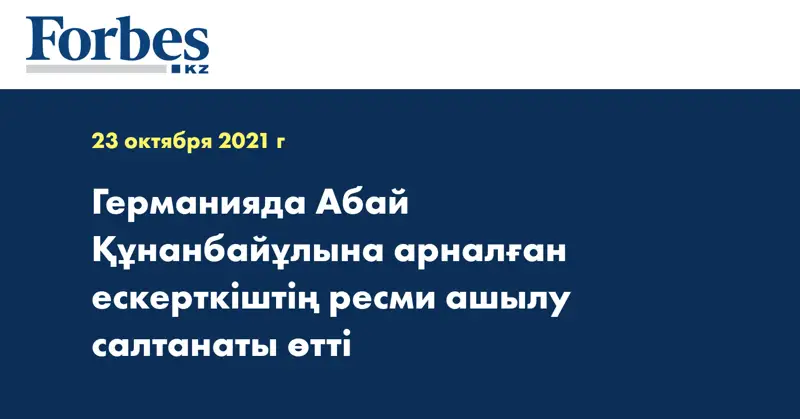 Forbes
KZ

23 октября 2021 г

Германияда Абай Құнанбайұлына арналған ескерткіштің ресми ашылу салтанаты өтті